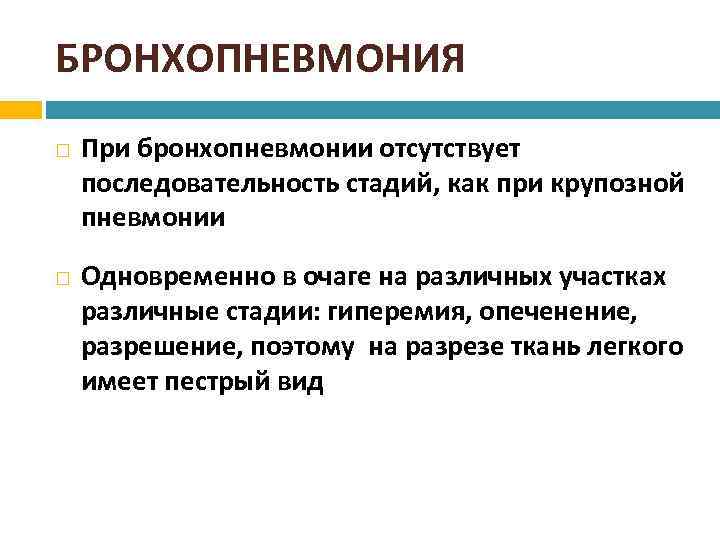 БРОНХОПНЕВМОНИЯ

При бронхопневмонии отсутствует последовательность стадий, как при крупозной пневмонии

Одновременно в очаге на различных участках различные стадии: гиперемия, опеченение, разрешение, поэтому на разрезе ткань легкого имеет пестрый вид